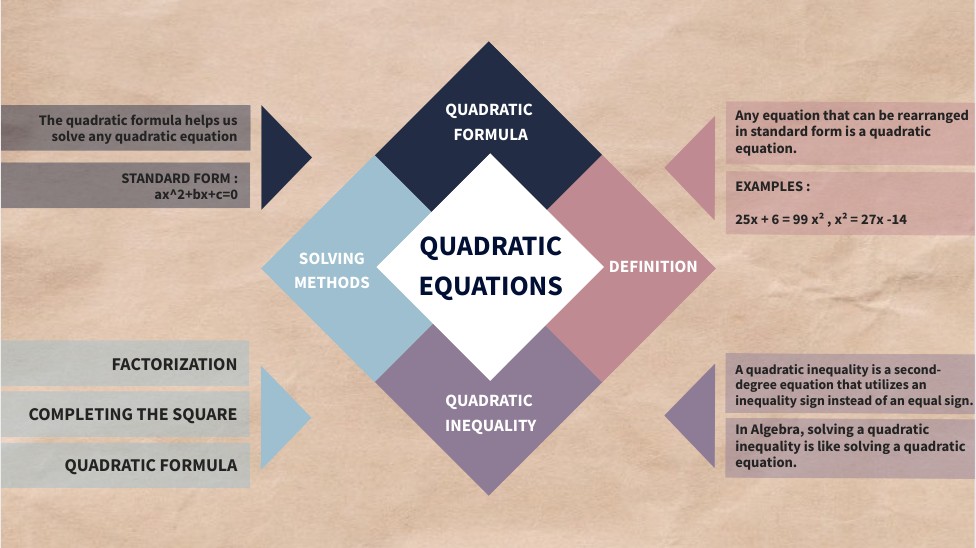 The quadratic formula helps us solve any quadratic equation

STANDARD FORM : ax^2+bx+c=0

QUADRATIC FORMULA

Any equation that can be rearranged in standard form is a quadratic equation.

EXAMPLES :

$25x + 6 = 99x^2$ , $x^2 = 27x - 14$

SOLVING METHODS

QUADRATIC EQUATIONS

DEFINITION

FACTORIZATION

COMPLETING THE SQUARE

QUADRATIC FORMULA

QUADRATIC INEQUALITY

A quadratic inequality is a second-degree equation that utilizes an inequality sign instead of an equal sign.

In Algebra, solving a quadratic inequality is like solving a quadratic equation.